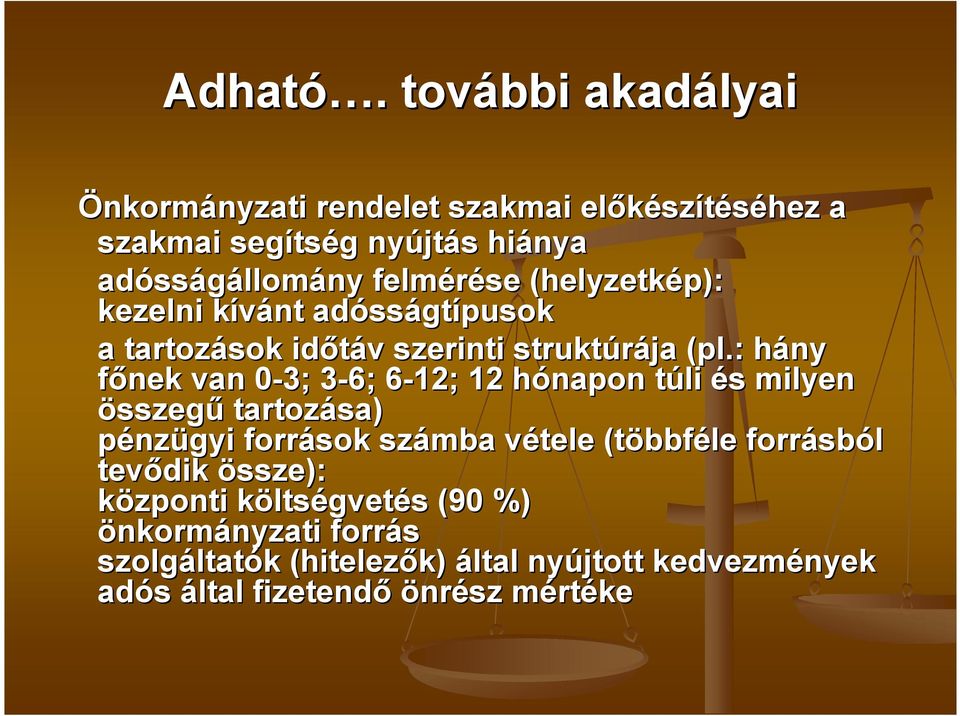 Adható…. további akadályai

Önkormányzati rendelet szakmai előkészítéséhez a szakmai segítség nyújtás hiánya

adósságállomány felmérése (helyzetkép): kezelni kívánt adósságtípusok

a tartozások időtáv szerinti struktúrája (pl.: hány főnek van 0-3; 3-6; 6-12; 12 hónapon túli és milyen összegű tartozása)

pénzügyi források számba vétele (többféle forrásból tevődik össze):

központi költségvetés (90 %)

önkormányzati forrás

szolgáltatók (hitelezők) által nyújtott kedvezmények

adós által fizetendő önrész mértéke